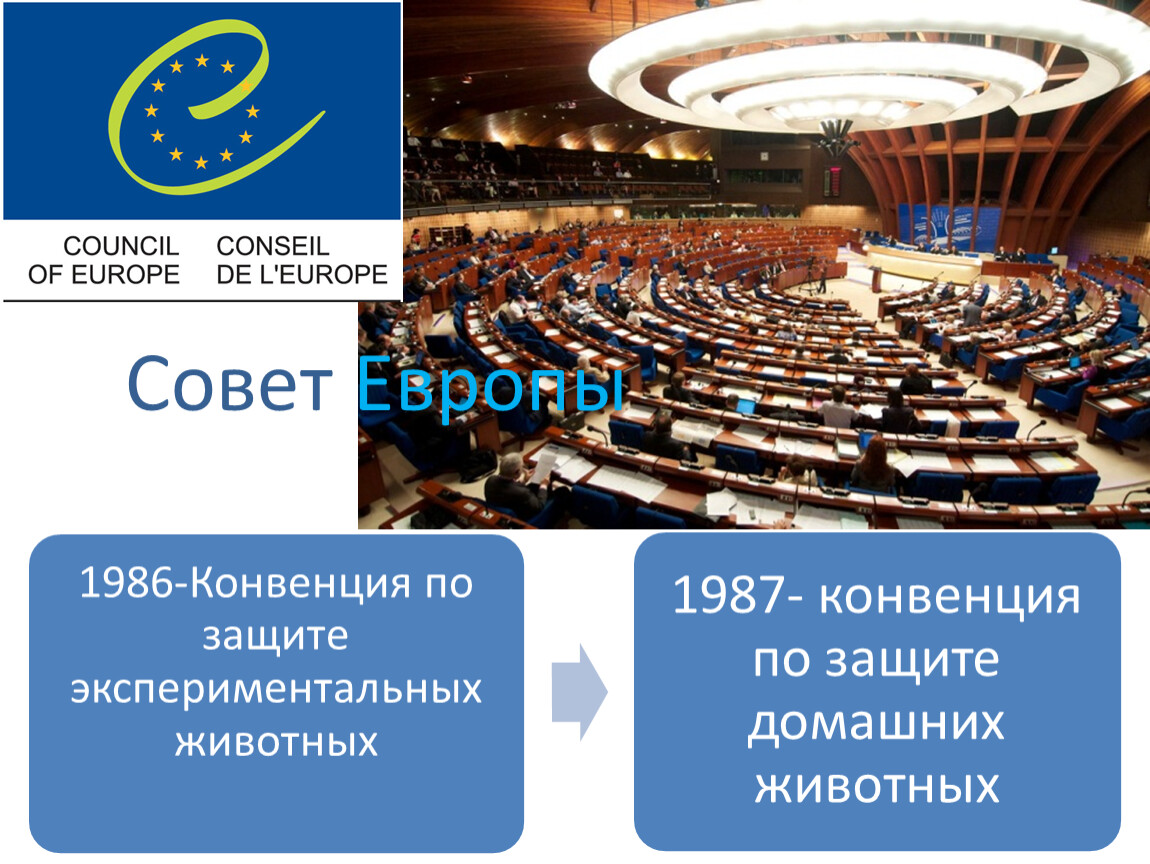 COUNCIL OF EUROPE

CONSEIL DE L'EUROPE

Совет Европы

1986-Конвенция по защите экспериментальных животных

1987- конвенция по защите домашних животных